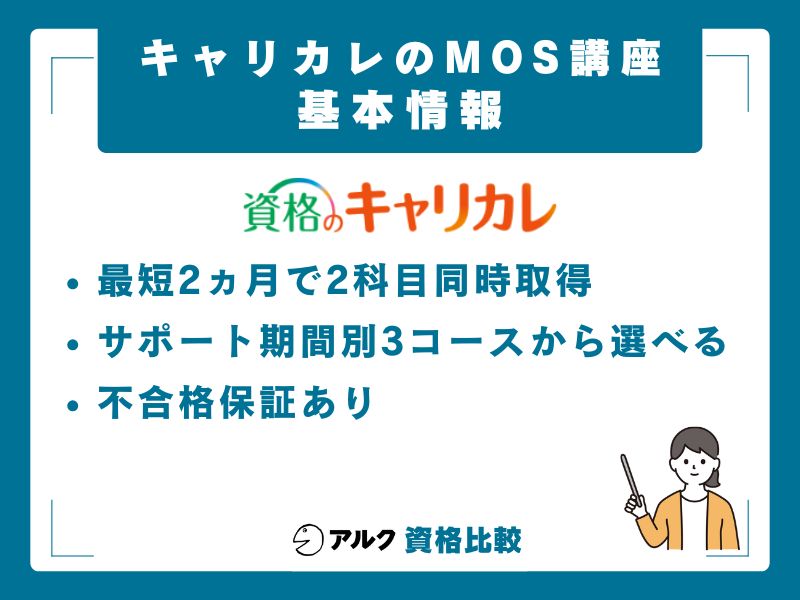 キャリカレのMOS講座
基本情報

資格のキャリカレ

• 最短2ヵ月で2科目同時取得
• サポート期間別3コースから選べる
• 不合格保証あり

アルク 資格比較